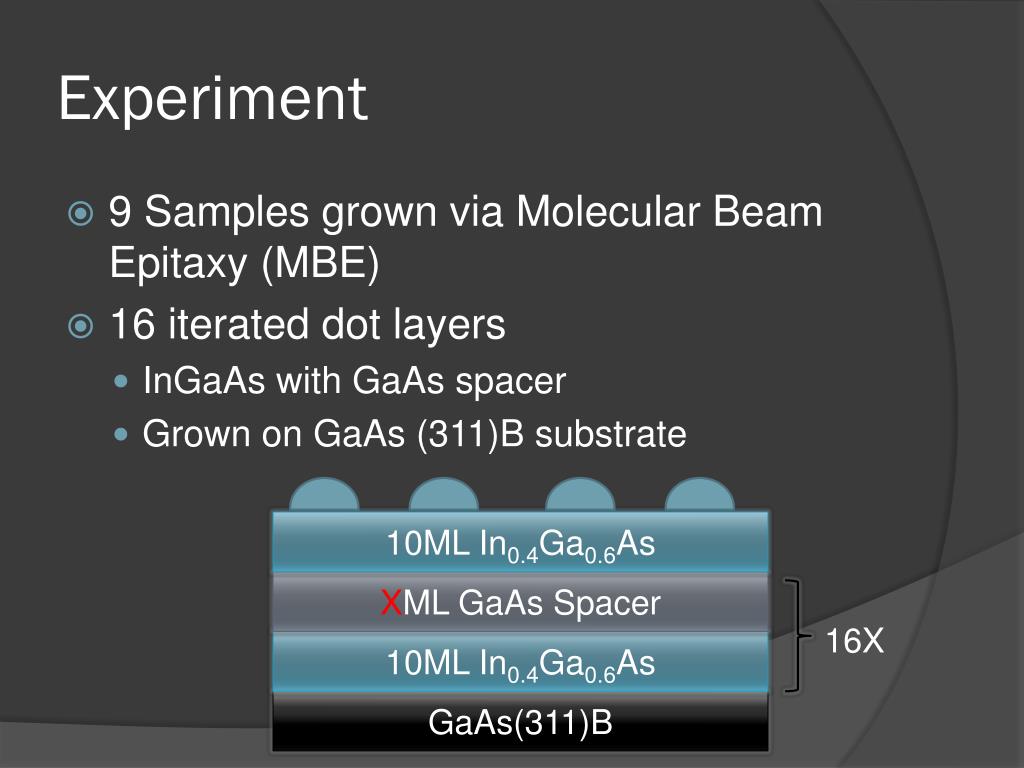 Experiment

9 Samples grown via Molecular Beam Epitaxy (MBE)

16 iterated dot layers

InGaAs with GaAs spacer

Grown on GaAs (311)B substrate

10ML $In_{0.4}Ga_{0.6}As$

XML GaAs Spacer

10ML $In_{0.4}Ga_{0.6}As$

GaAs(311)B

16X